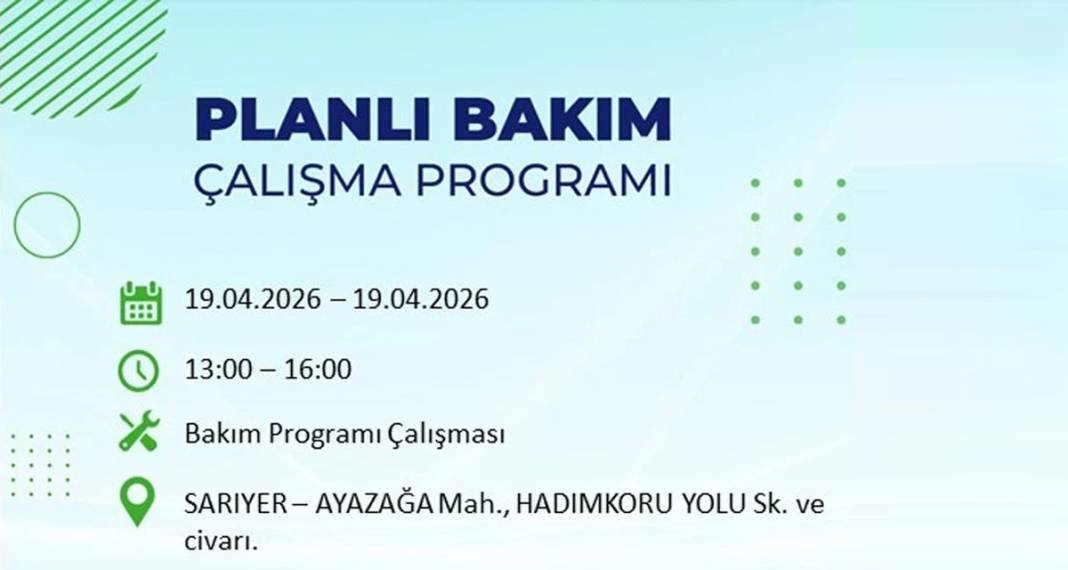 PLANLI BAKIM
ÇALIŞMA PROGRAMI

19.04.2026 – 19.04.2026

13:00 – 16:00

Bakım Programı Çalışması

SARIYER – AYAZAĞA Mah., HADIMKORU YOLU Sk. ve civarı.